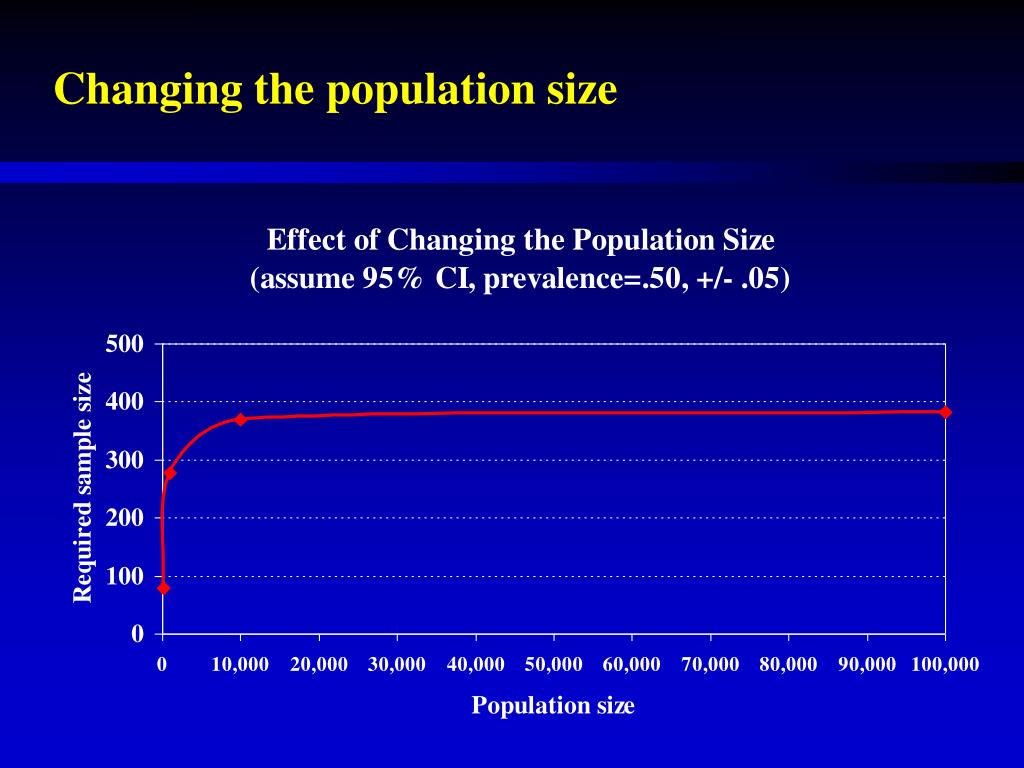 Changing the population size

Effect of Changing the Population Size
(assume 95% CI, prevalence=.50, +/- .05)

Required sample size

500
400
300
200
100
0

0 10,000 20,000 30,000 40,000 50,000 60,000 70,000 80,000 90,000 100,000

Population size